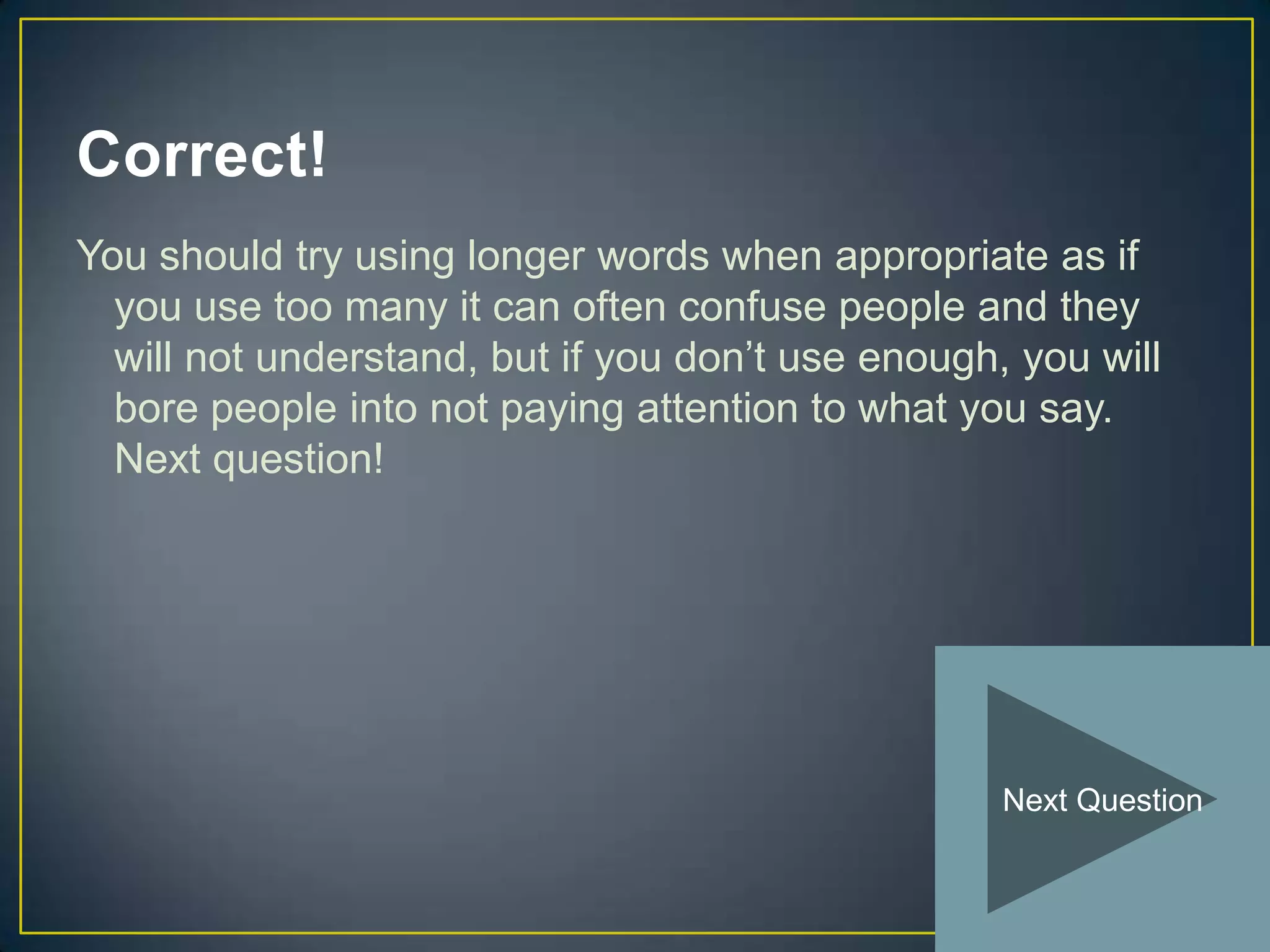 Correct!

You should try using longer words when appropriate as if you use too many it can often confuse people and they will not understand, but if you don’t use enough, you will bore people into not paying attention to what you say. Next question!

Next Question